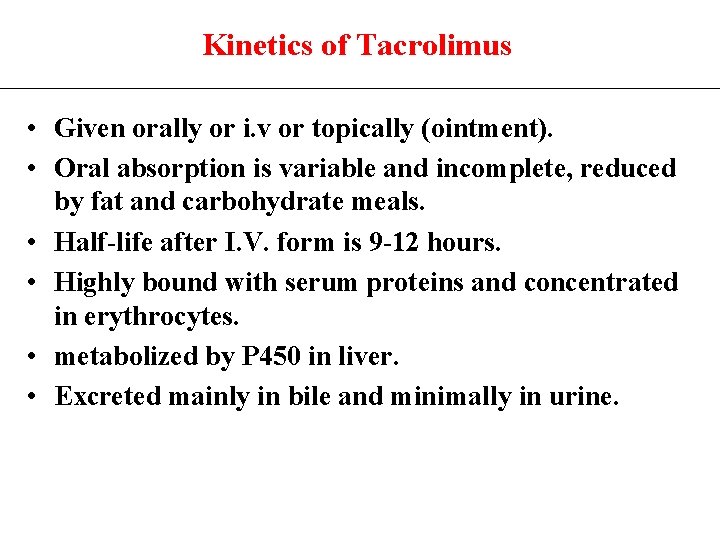 Kinetics of Tacrolimus

• Given orally or i.v or topically (ointment).
• Oral absorption is variable and incomplete, reduced by fat and carbohydrate meals.
• Half-life after I.V. form is 9-12 hours.
• Highly bound with serum proteins and concentrated in erythrocytes.
• metabolized by P450 in liver.
• Excreted mainly in bile and minimally in urine.